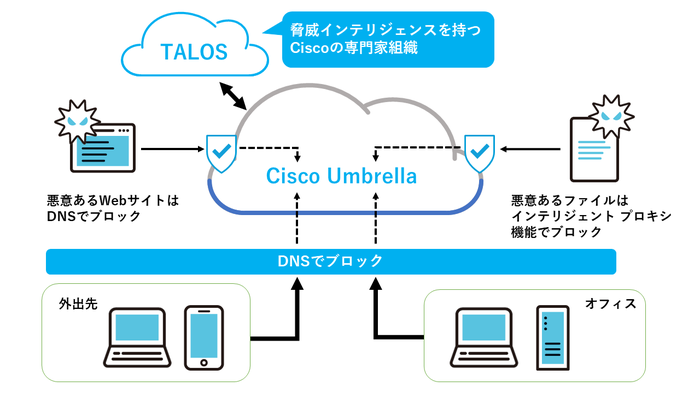 TALOS

脅威インテリジェンスを持つ Ciscoの専門家組織

Cisco Umbrella

悪意あるWebサイトは DNSでブロック

悪意あるファイルは インテリジェント プロキシ 機能でブロック

DNSでブロック

外出先

オフィス